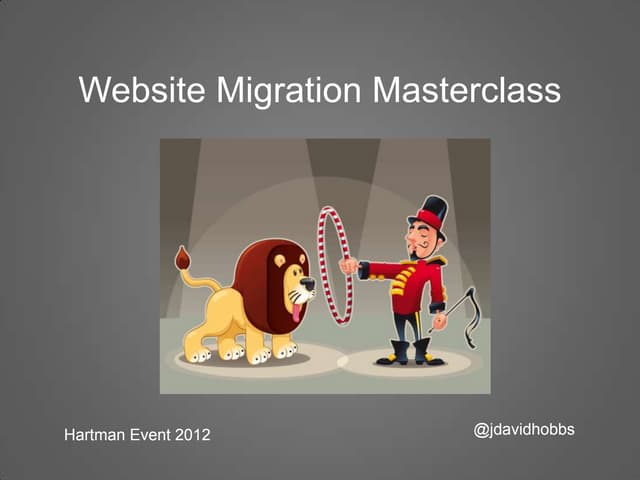 Website Migration Masterclass

Hartman Event 2012

@jdavidhobbs